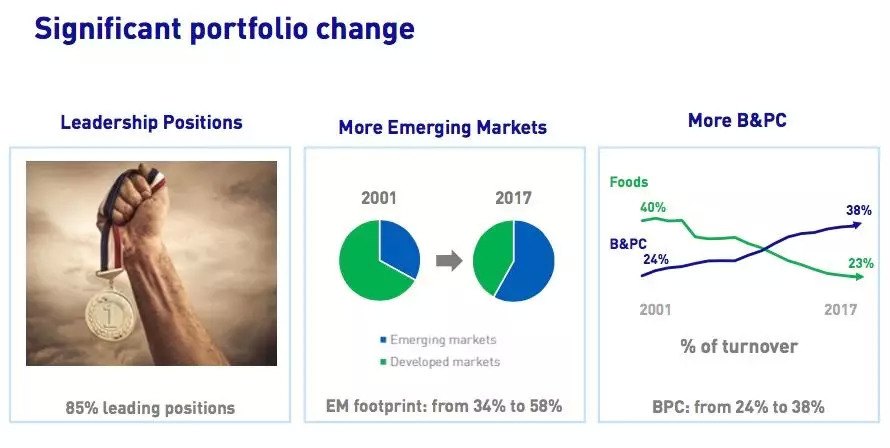 Significant portfolio change

Leadership Positions

1

85% leading positions

More Emerging Markets

2001

2017

Emerging markets

Developed markets

EM footprint: from 34% to 58%

More B&PC

Foods

40%

B&PC

24%

38%

23%

2001

2017

% of turnover

BPC: from 24% to 38%